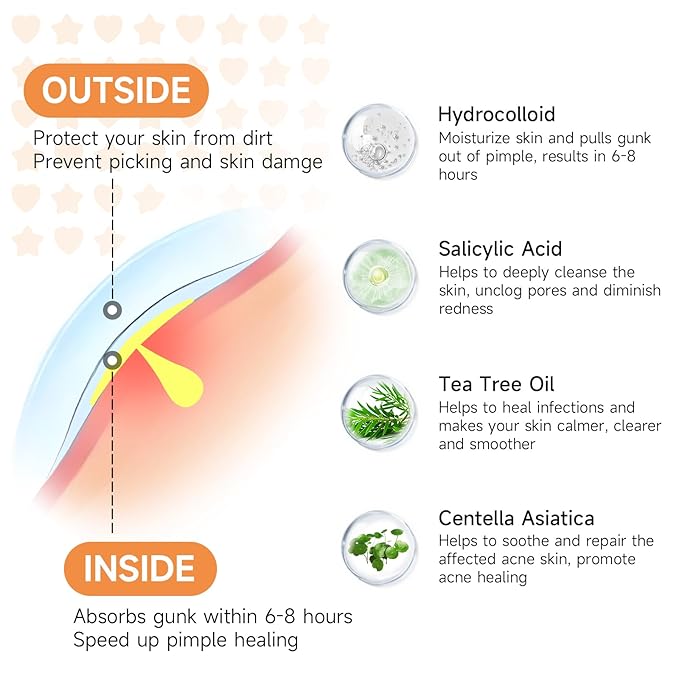 OUTSIDE

Protect your skin from dirt
Prevent picking and skin damge

INSIDE

Absorbs gunk within 6-8 hours
Speed up pimple healing

Hydrocolloid
Moisturize skin and pulls gunk out of pimple, results in 6-8 hours

Salicylic Acid
Helps to deeply cleanse the skin, unclog pores and diminish redness

Tea Tree Oil
Helps to heal infections and makes your skin calmer, clearer and smoother

Centella Asiatica
Helps to soothe and repair the affected acne skin, promote acne healing